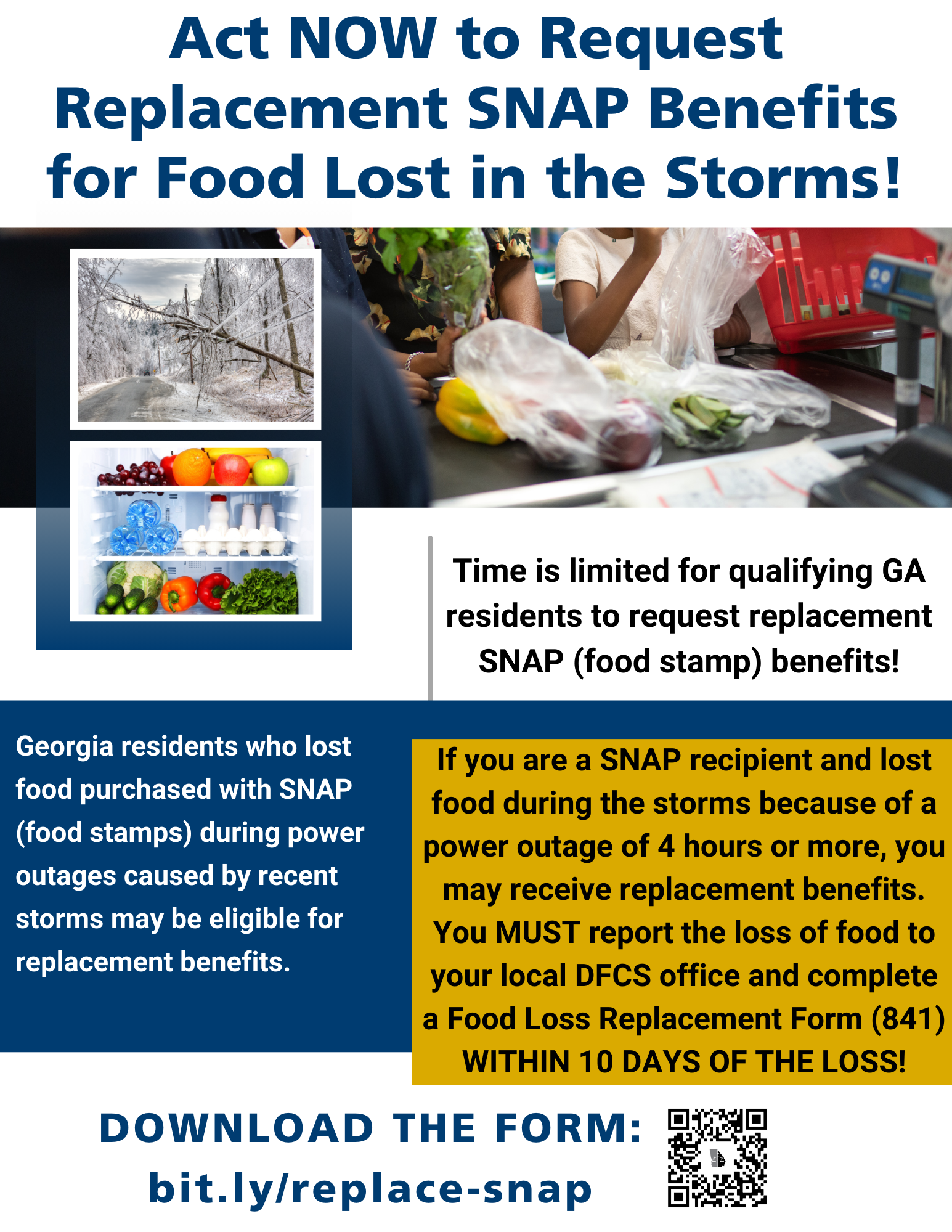 Act NOW to Request Replacement SNAP Benefits for Food Lost in the Storms!

Time is limited for qualifying GA residents to request replacement SNAP (food stamp) benefits!

Georgia residents who lost food purchased with SNAP (food stamps) during power outages caused by recent storms may be eligible for replacement benefits.

If you are a SNAP recipient and lost food during the storms because of a power outage of 4 hours or more, you may receive replacement benefits. You MUST report the loss of food to your local DFCS office and complete a Food Loss Replacement Form (841) WITHIN 10 DAYS OF THE LOSS!

DOWNLOAD THE FORM:
bit.ly/replace-snap